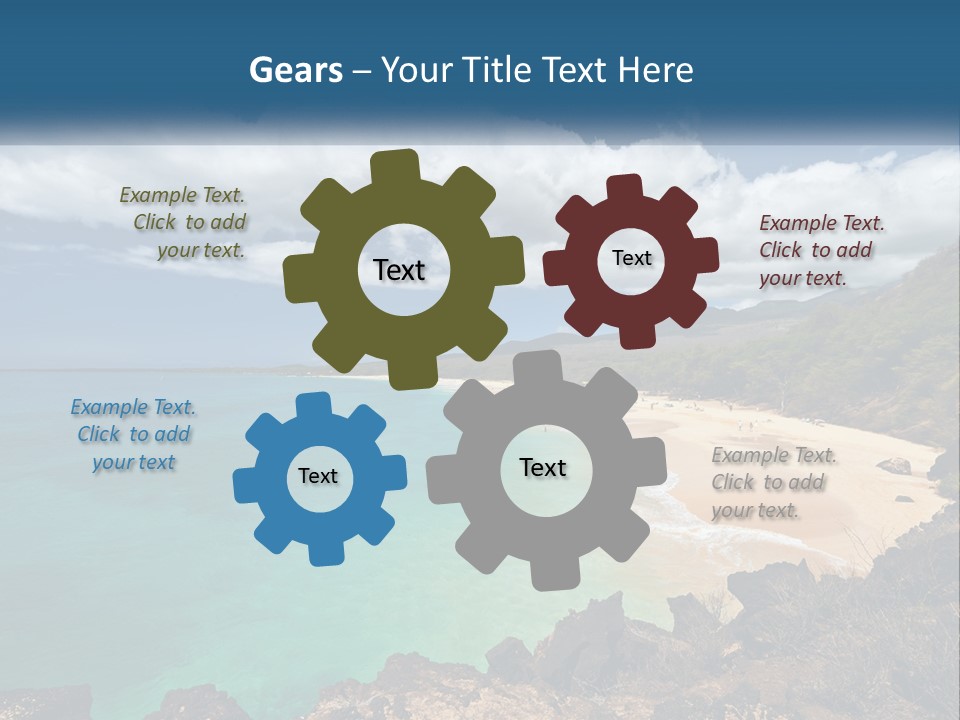 Gears – Your Title Text Here

Example Text. Click to add your text.

Text

Text

Example Text. Click to add your text.

Example Text. Click to add your text

Text

Text

Example Text. Click to add your text.